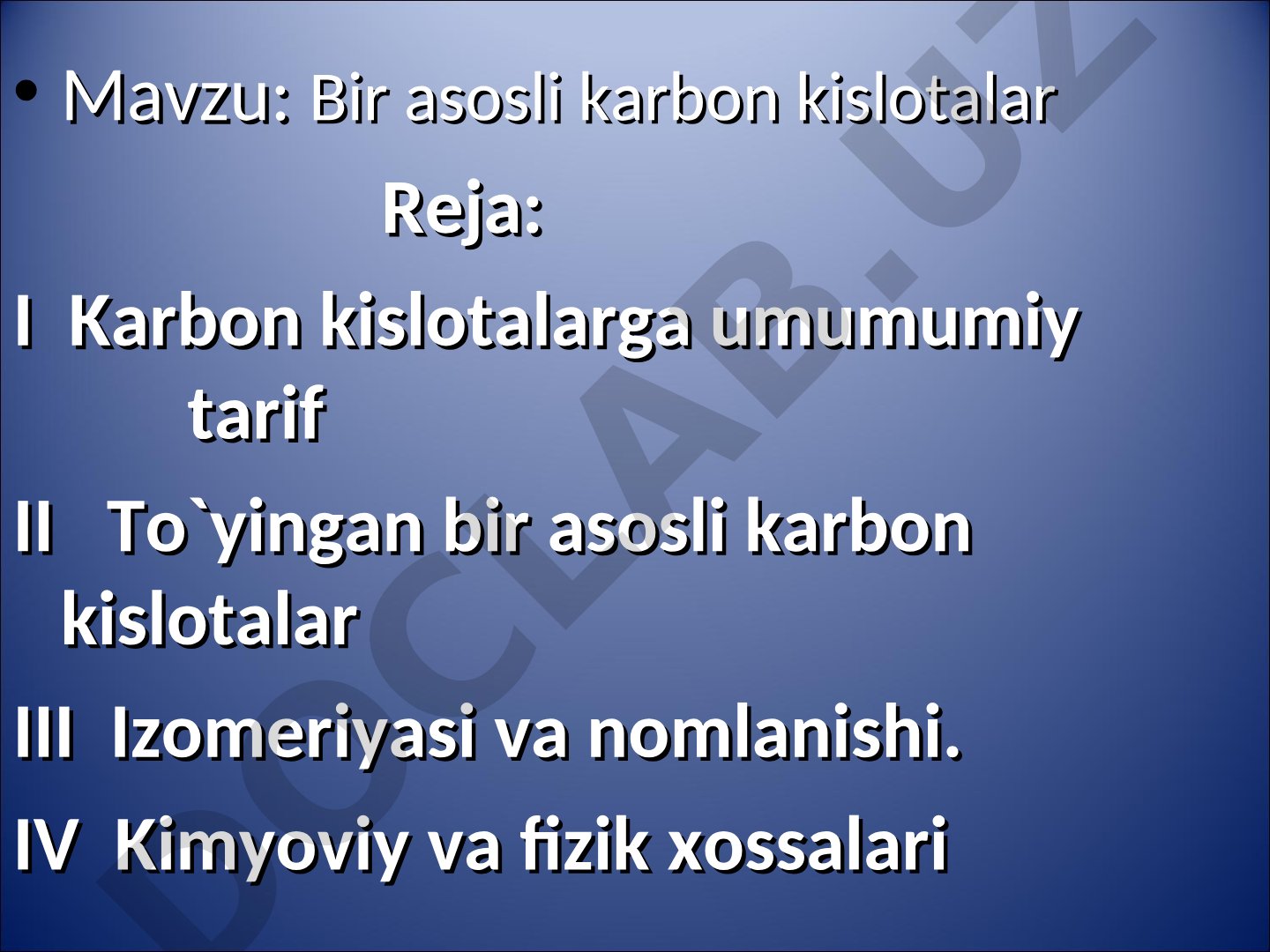 • Mavzu: Bir asosli karbon kislotalar

Reja:

I Karbon kislotalarga umumumiy tarif

II To`yingan bir asosli karbon kislotalar

III Izomeriyasi va nomlanishi.

IV Kimyoviy va fizik xossalari

DOCLAB.UZ